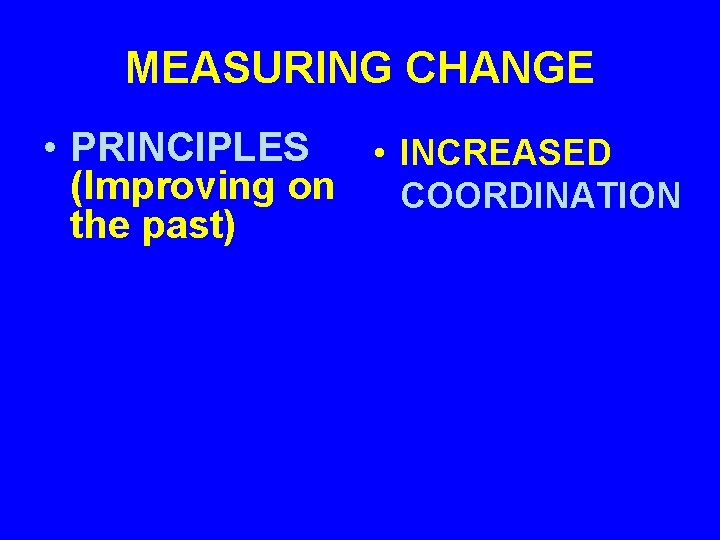 MEASURING CHANGE

• PRINCIPLES (Improving on the past)

• INCREASED COORDINATION